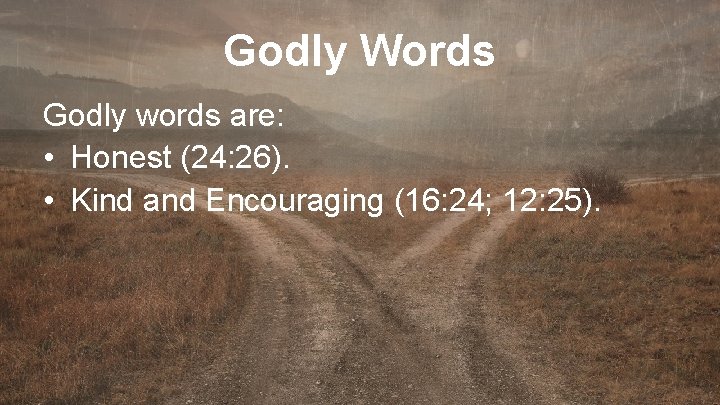 Godly Words

Godly words are:
• Honest (24:26).
• Kind and Encouraging (16:24; 12:25).